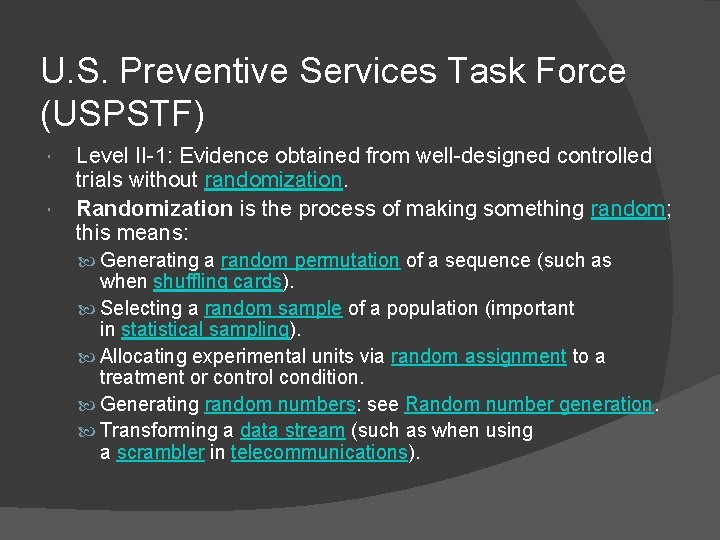 U.S. Preventive Services Task Force (USPSTF)

Level II-1: Evidence obtained from well-designed controlled trials without randomization.

Randomization is the process of making something random; this means:

Generating a random permutation of a sequence (such as when shuffling cards).

Selecting a random sample of a population (important in statistical sampling).

Allocating experimental units via random assignment to a treatment or control condition.

Generating random numbers: see Random number generation.

Transforming a data stream (such as when using a scrambler in telecommunications).